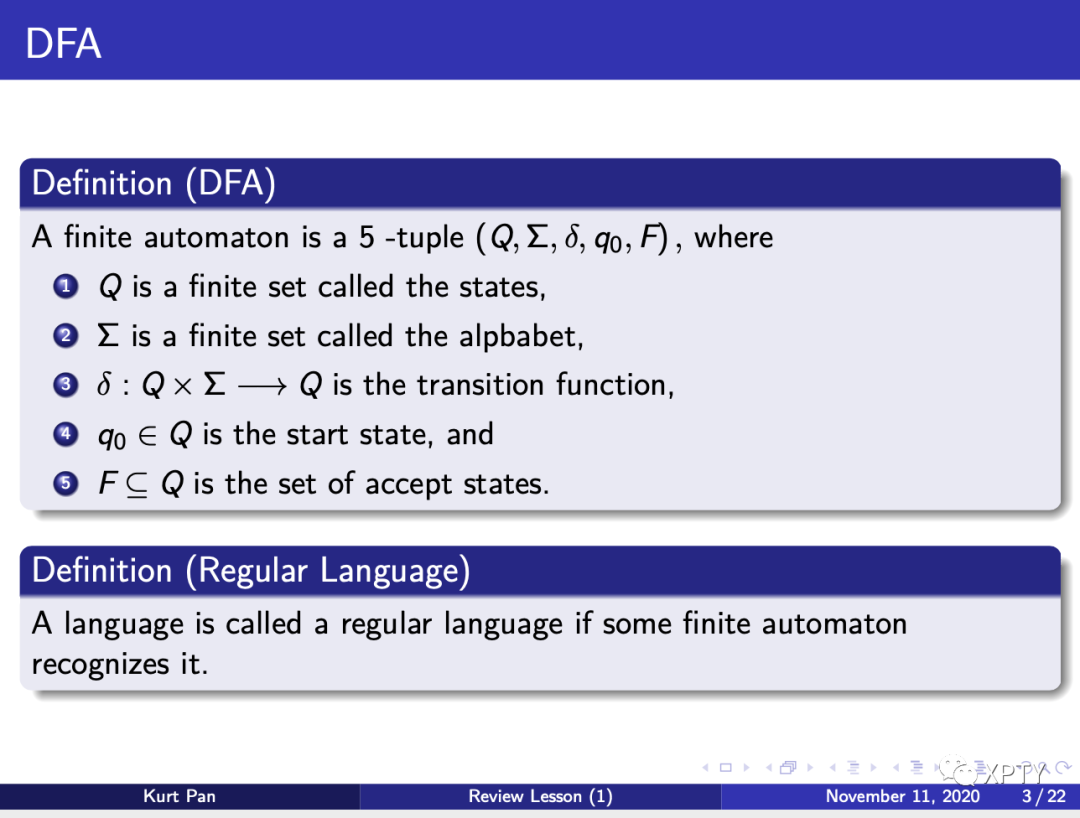 DFA

Definition (DFA)

A finite automaton is a 5 -tuple $(Q, \Sigma, \delta, q_0, F)$, where

1 $Q$ is a finite set called the states,
2 $\Sigma$ is a finite set called the alpbabet,
3 $\delta : Q \times \Sigma \longrightarrow Q$ is the transition function,
4 $q_0 \in Q$ is the start state, and
5 $F \subseteq Q$ is the set of accept states.

Definition (Regular Language)

A language is called a regular language if some finite automaton recognizes it.

XPTY

Kurt Pan Review Lesson (1) November 11, 2020 3 / 22